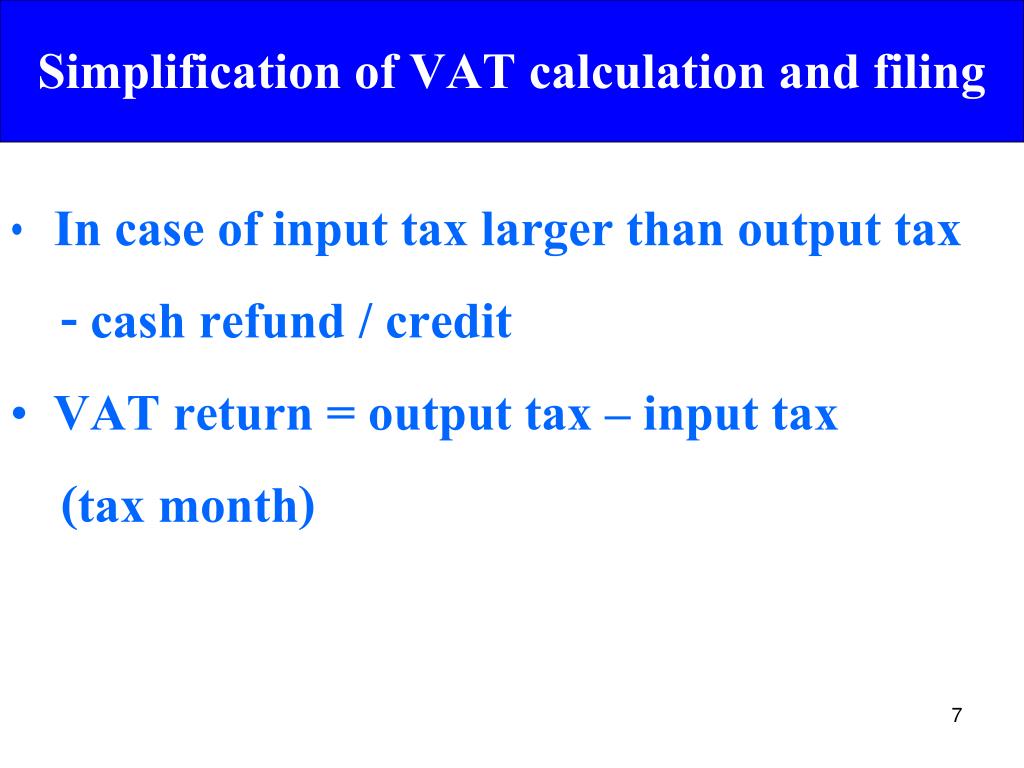 Simplification of VAT calculation and filing

• In case of input tax larger than output tax

- cash refund / credit

• VAT return = output tax – input tax

(tax month)

7